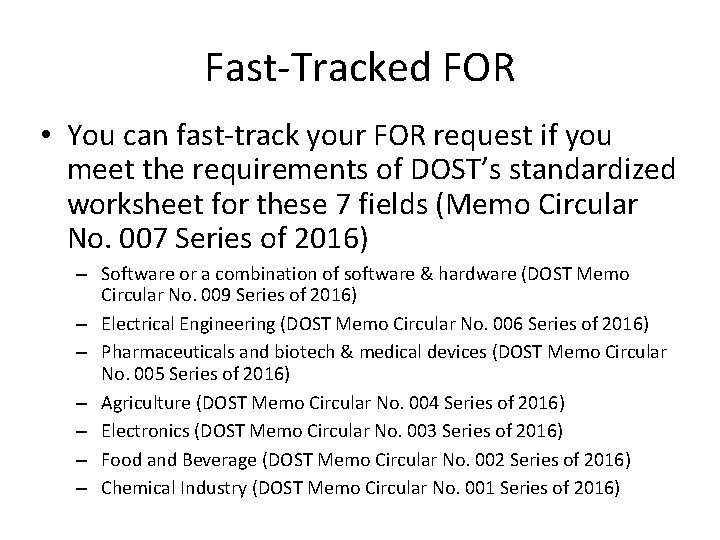 Fast-Tracked FOR

• You can fast-track your FOR request if you meet the requirements of DOST's standardized worksheet for these 7 fields (Memo Circular No. 007 Series of 2016)
– Software or a combination of software & hardware (DOST Memo Circular No. 009 Series of 2016)
– Electrical Engineering (DOST Memo Circular No. 006 Series of 2016)
– Pharmaceuticals and biotech & medical devices (DOST Memo Circular No. 005 Series of 2016)
– Agriculture (DOST Memo Circular No. 004 Series of 2016)
– Electronics (DOST Memo Circular No. 003 Series of 2016)
– Food and Beverage (DOST Memo Circular No. 002 Series of 2016)
– Chemical Industry (DOST Memo Circular No. 001 Series of 2016)